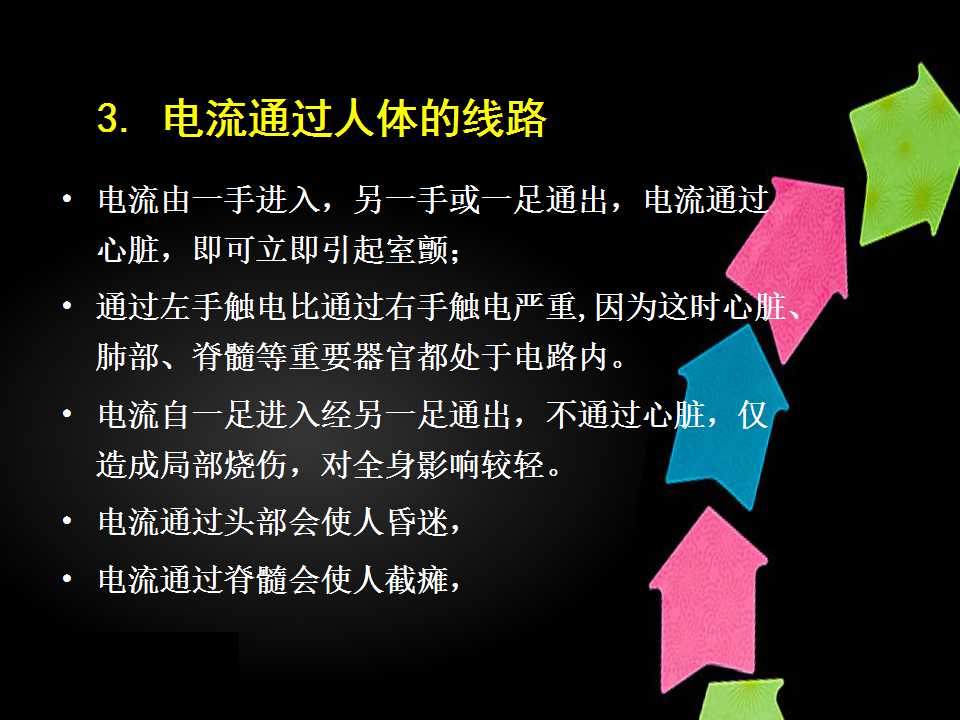 3. 电流通过人体的线路

• 电流由一手进入，另一手或一足通出，电流通过心脏，即可立即引起室颤；

• 通过左手触电比通过右手触电严重,因为这时心脏、肺部、脊髓等重要器官都处于电路内。

• 电流自一足进入经另一足通出，不通过心脏，仅造成局部烧伤，对全身影响较轻。

• 电流通过头部会使人昏迷，

• 电流通过脊髓会使人截瘫，